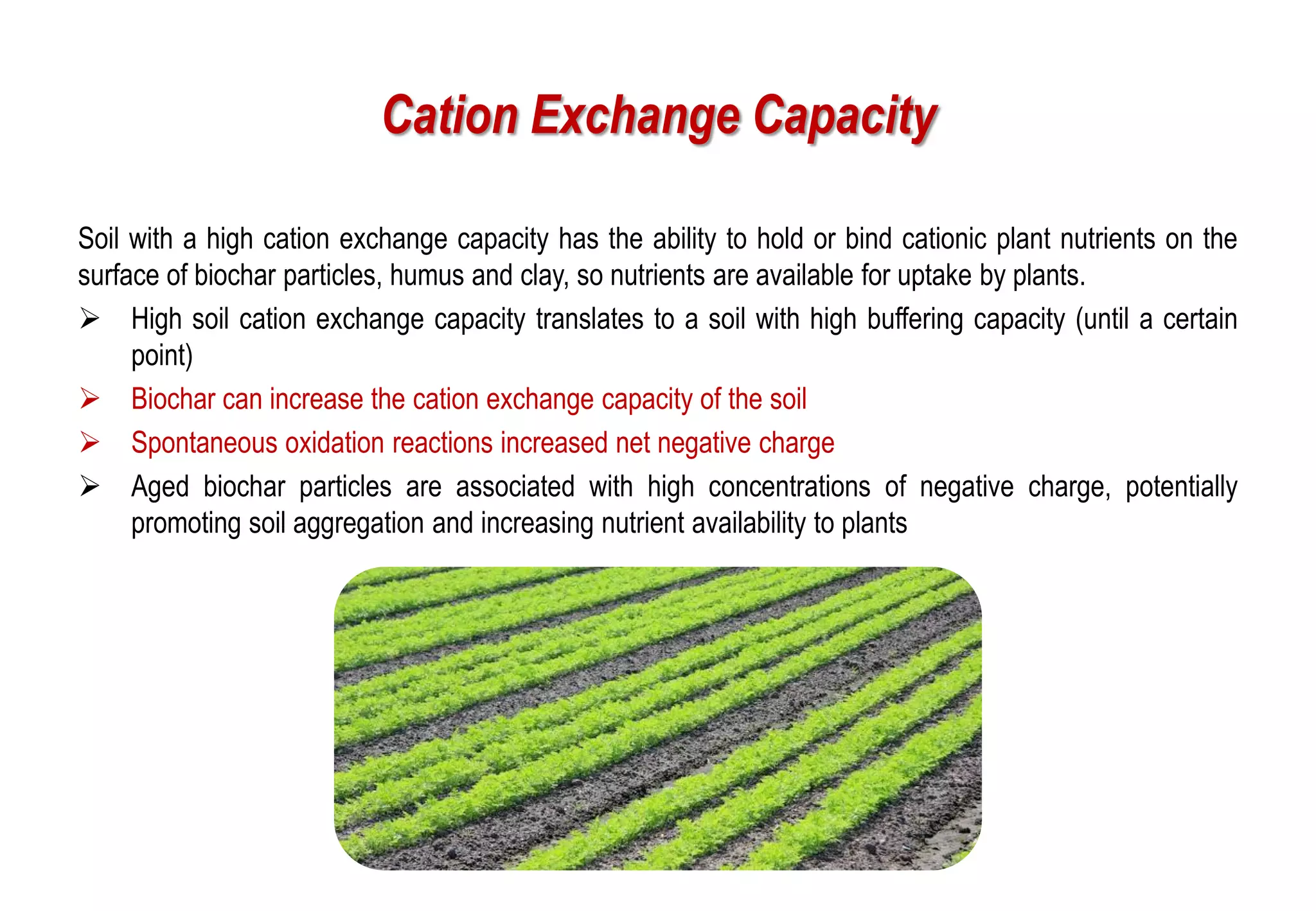 Cation Exchange Capacity

Soil with a high cation exchange capacity has the ability to hold or bind cationic plant nutrients on the surface of biochar particles, humus and clay, so nutrients are available for uptake by plants.

➢ High soil cation exchange capacity translates to a soil with high buffering capacity (until a certain point)

➢ Biochar can increase the cation exchange capacity of the soil

➢ Spontaneous oxidation reactions increased net negative charge

➢ Aged biochar particles are associated with high concentrations of negative charge, potentially promoting soil aggregation and increasing nutrient availability to plants